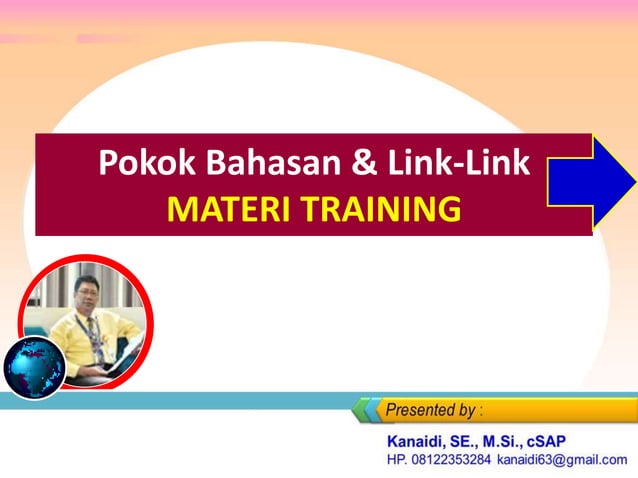 Pokok Bahasan & Link-Link
MATERI TRAINING

Presented by :

Kanaidi, SE., M.Si., cSAP
HP. 08122353284 kanaidi63@gmail.com